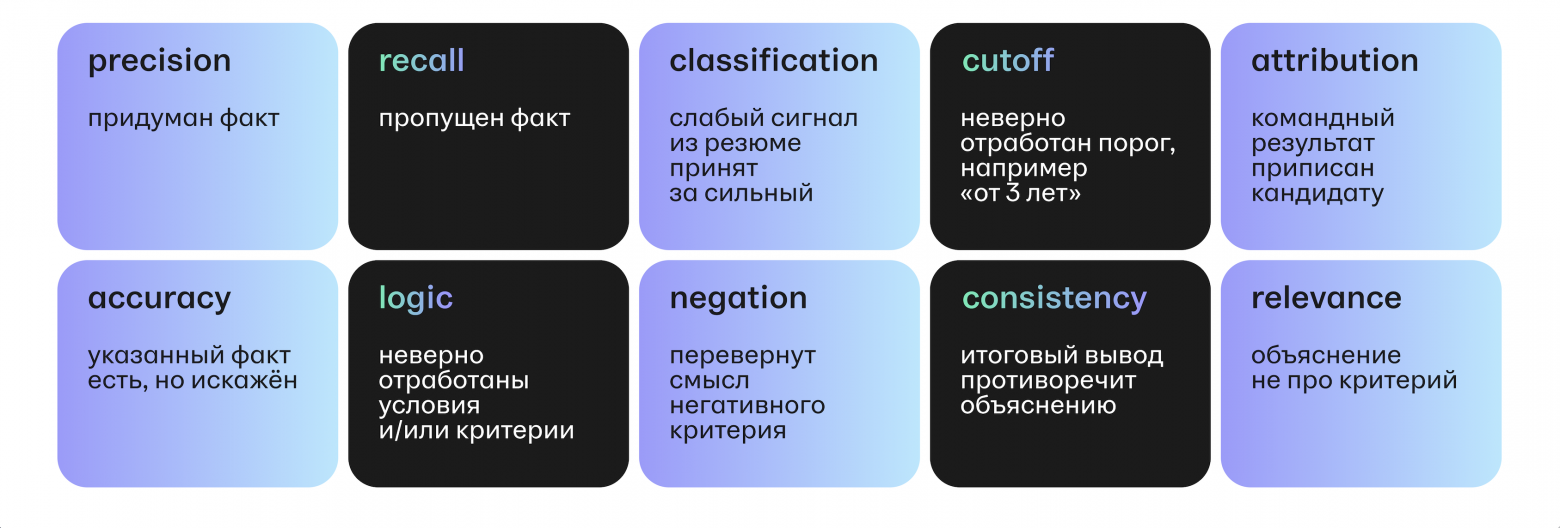 precision

придуман факт

recall

пропущен факт

classification

слабый сигнал из резюме принят за сильный

cutoff

неверно отработан порог, например «от 3 лет»

attribution

командный результат приписан кандидату

accuracy

указанный факт есть, но искажён

logic

неверно отработаны условия и/или критерии

negation

перевернут смысл негативного критерия

consistency

итоговый вывод противоречит объяснению

relevance

объяснение не про критерий